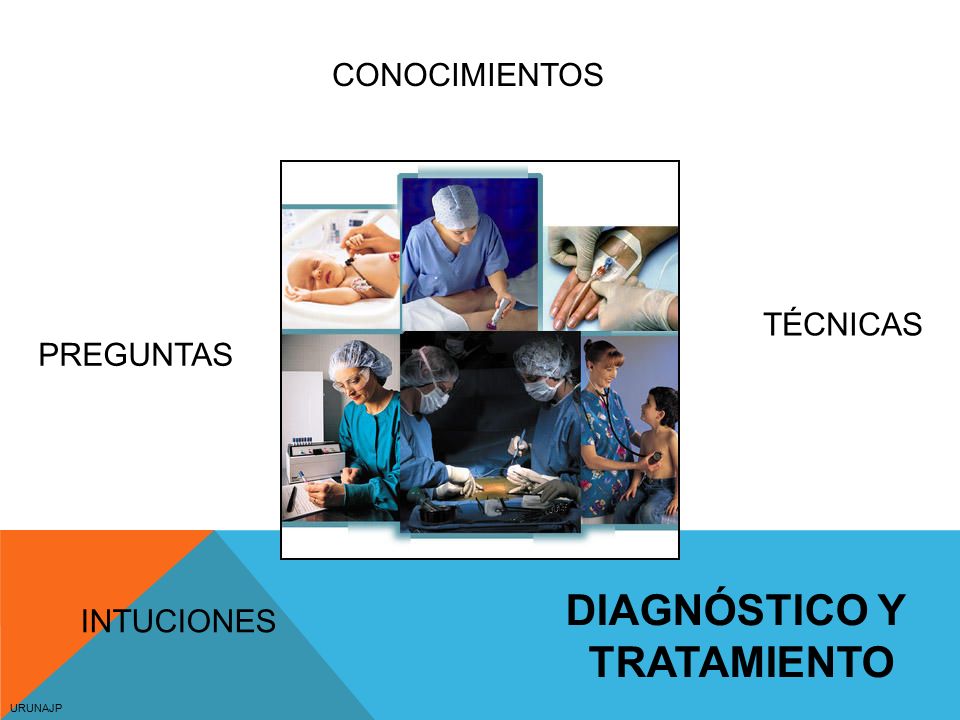 CONOCIMIENTOS

PREGUNTAS

TÉCNICAS

INTUCIONES

DIAGNÓSTICO Y TRATAMIENTO

URUNAJP